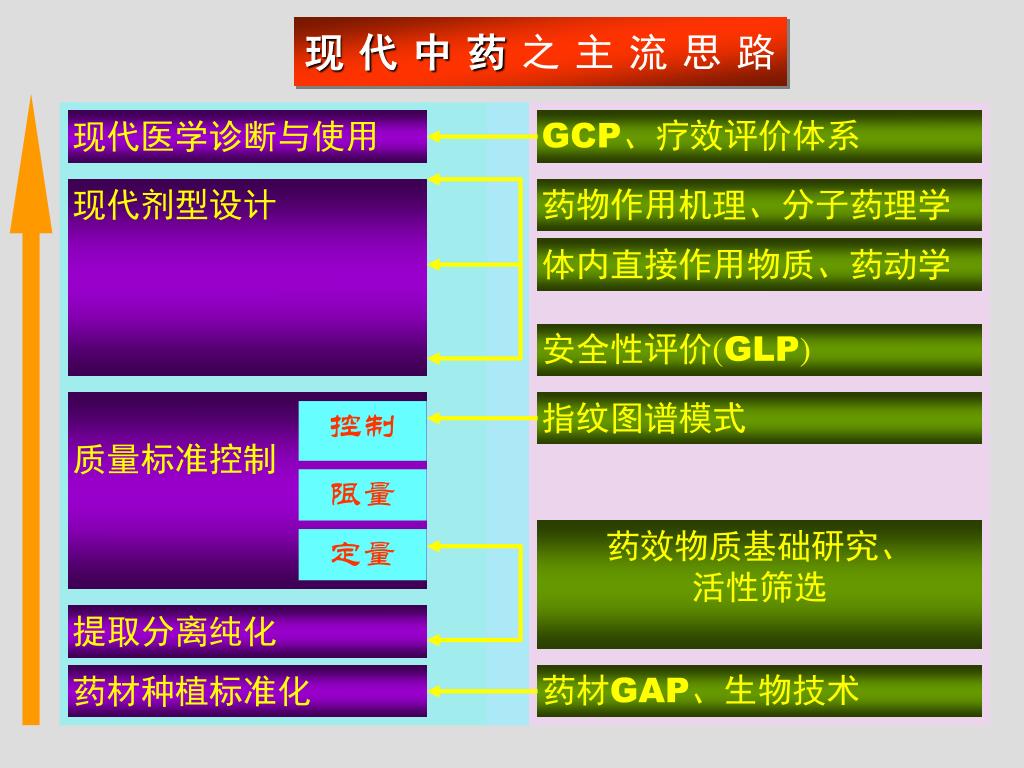 现代中药之主流思路

现代医学诊断与使用

现代剂型设计

质量标准控制

控制

限量

定量

提取分离纯化

药材种植标准化

GCP、疗效评价体系

药物作用机理、分子药理学

体内直接作用物质、药动学

安全性评价(GLP)

指纹图谱模式

药效物质基础研究、活性筛选

药材GAP、生物技术